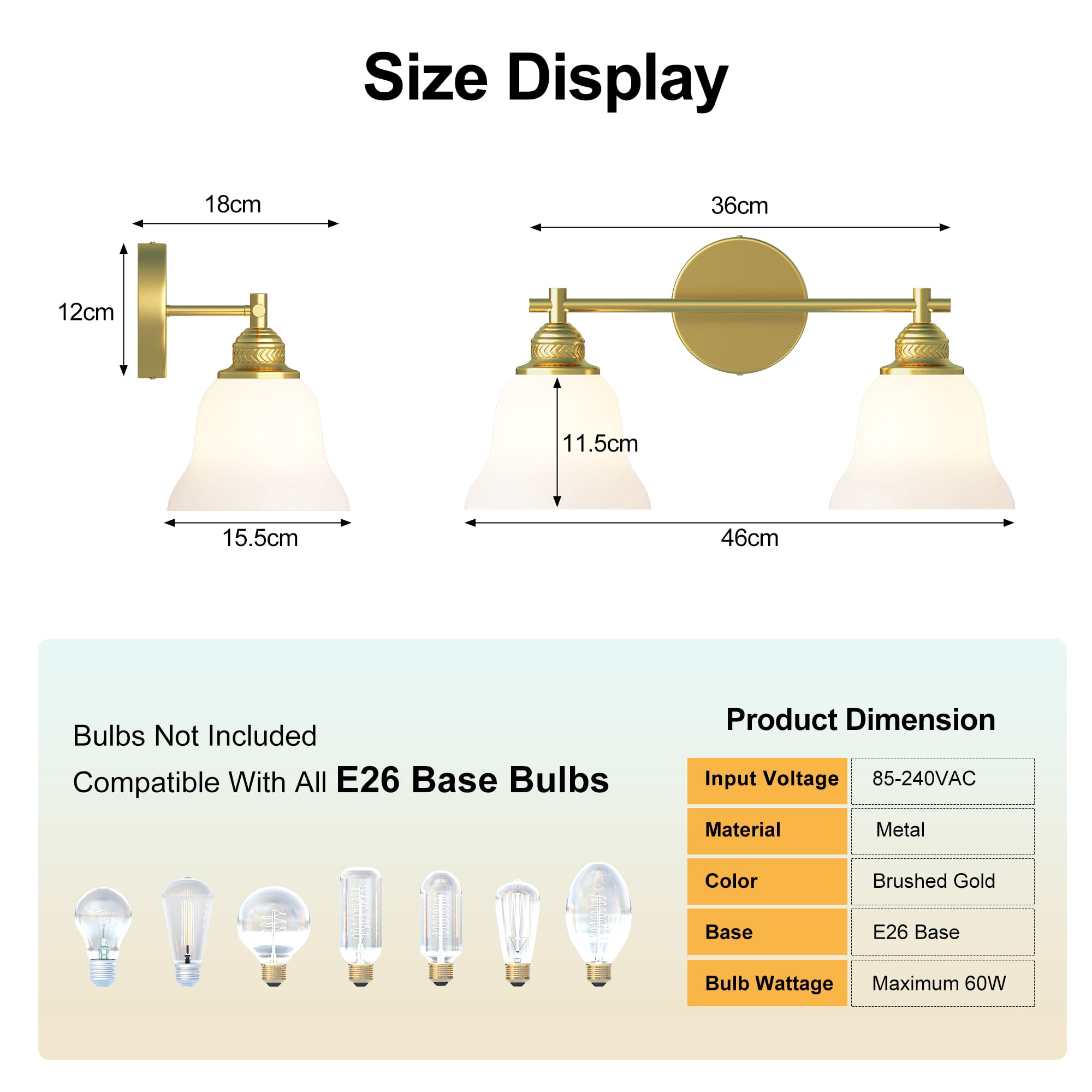 Size Display

18cm

12cm

15.5cm

36cm

11.5cm

46cm

Bulbs Not Included

Compatible With All E26 Base Bulbs

Product Dimension

| Input Voltage | 85-240VAC |
|---|---|
| Material | Metal |
| Color | Brushed Gold |
| Base | E26 Base |
| Bulb Wattage | Maximum 60W |